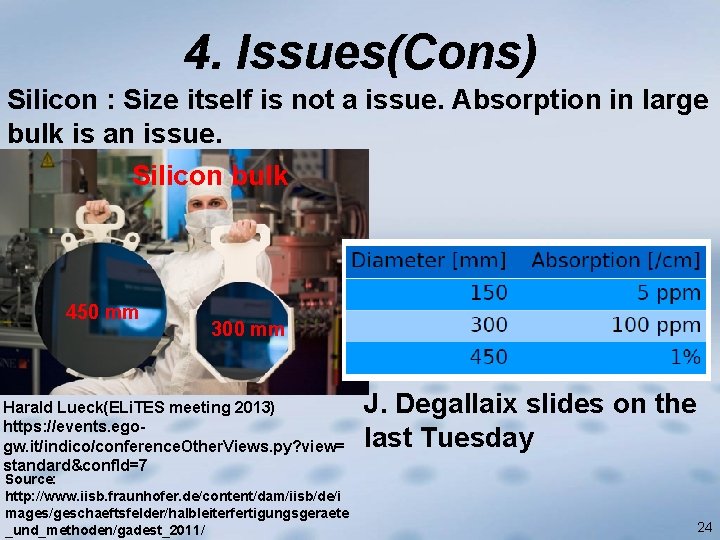 4. Issues(Cons)

Silicon : Size itself is not a issue. Absorption in large bulk is an issue.

Silicon bulk

450 mm

300 mm

| Diameter [mm] | Absorption [/cm] |
|---|---|
| 150 | 5 ppm |
| 300 | 100 ppm |
| 450 | 1% |

Harald Lueck(ELiTES meeting 2013) https://events.ego-gw.it/indico/conferenceOtherViews.py?view=standard&confId=7

Source: http://www.iisb.fraunhofer.de/content/dam/iisb/de/images/geschaeftsfelder/halbleiterfertigungsgeraete_und_methoden/gadest_2011/

J. Degallaix slides on the last Tuesday

24